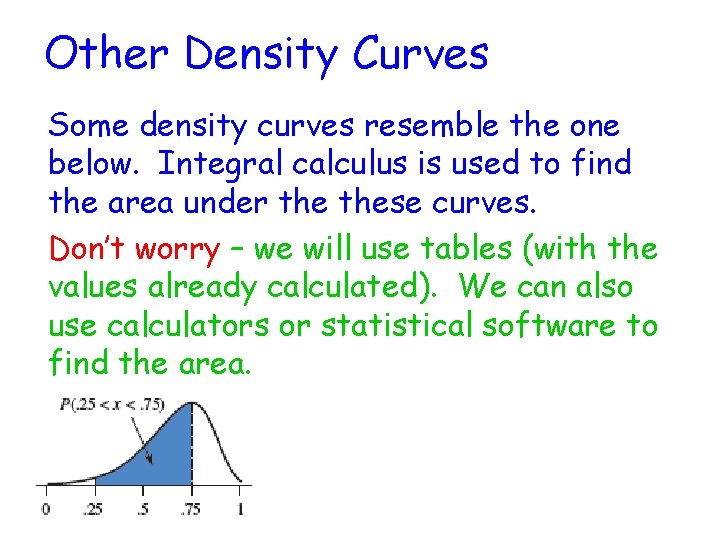 Other Density Curves

Some density curves resemble the one below. Integral calculus is used to find the area under the these curves.

Don't worry – we will use tables (with the values already calculated). We can also use calculators or statistical software to find the area.

$P(.25 < x < .75)$

0 .25 .5 .75 1